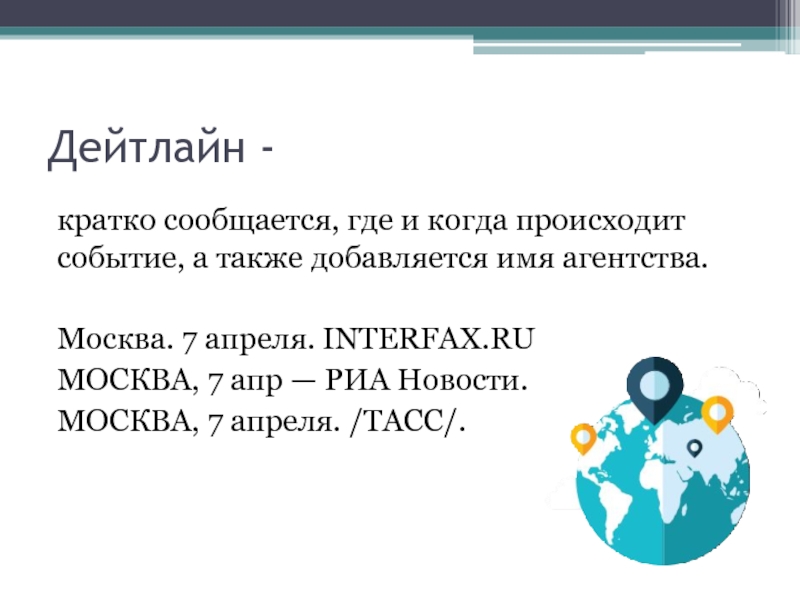 Дейтлайн -

кратко сообщается, где и когда происходит событие, а также добавляется имя агентства.

Москва. 7 апреля. INTERFAX.RU
МОСКВА, 7 апр — РИА Новости.
МОСКВА, 7 апреля. /ТАСС/.